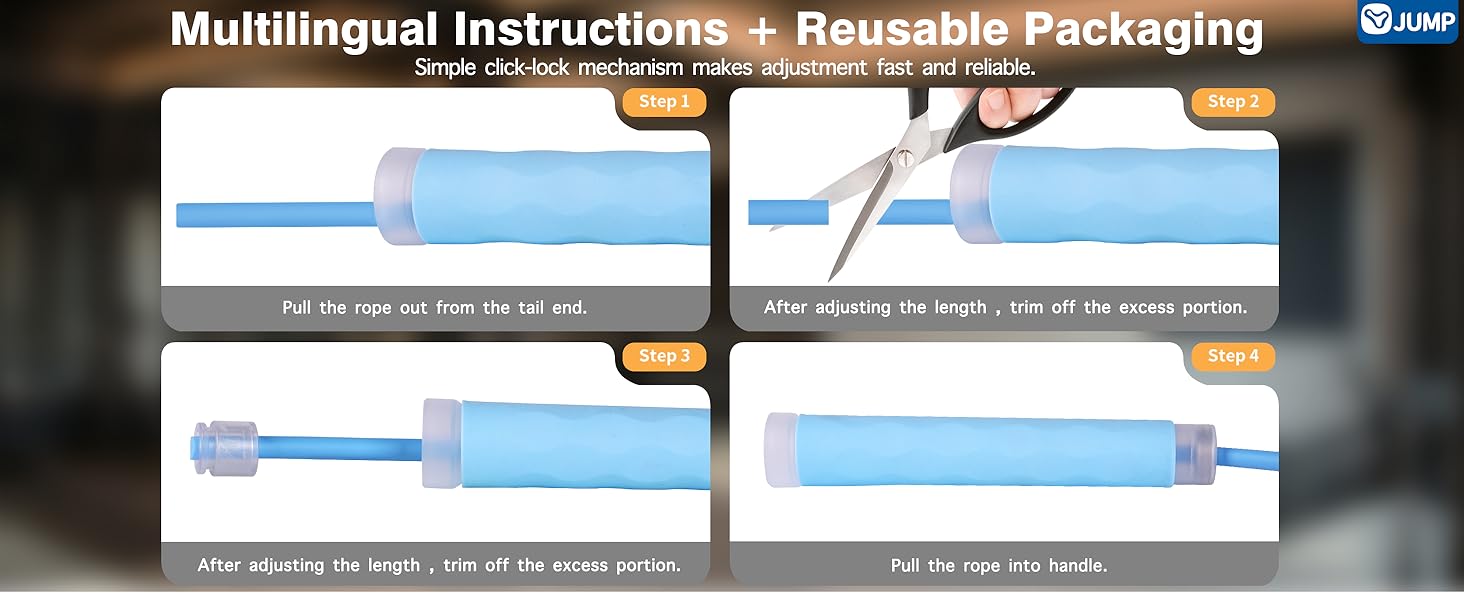 Multilingual Instructions + Reusable Packaging

JUMP

Simple click-lock mechanism makes adjustment fast and reliable.

Step 1

Pull the rope out from the tail end.

Step 2

After adjusting the length , trim off the excess portion.

Step 3

After adjusting the length , trim off the excess portion.

Step 4

Pull the rope into handle.